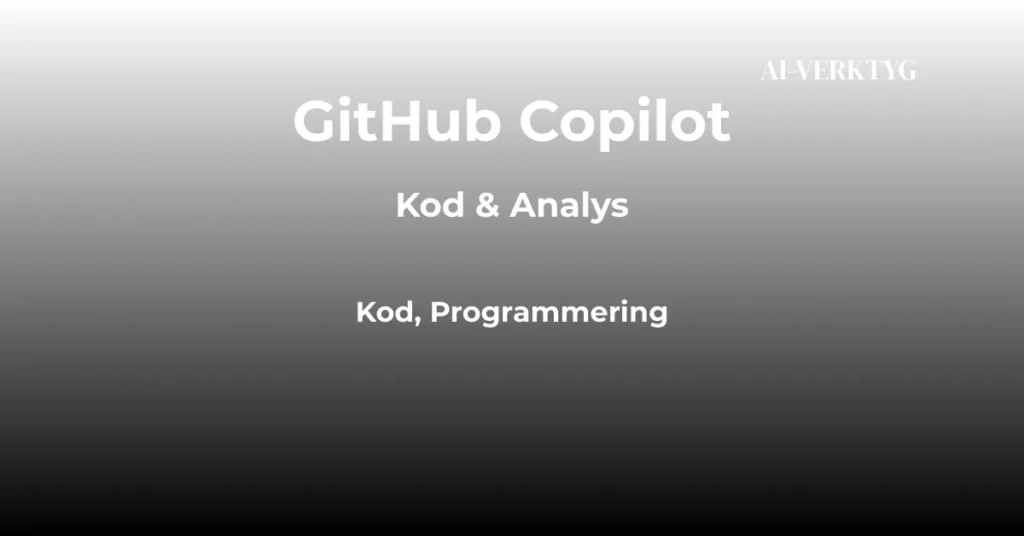 AI-VERKTYG

GitHub Copilot

Kod & Analys

Kod, Programmering